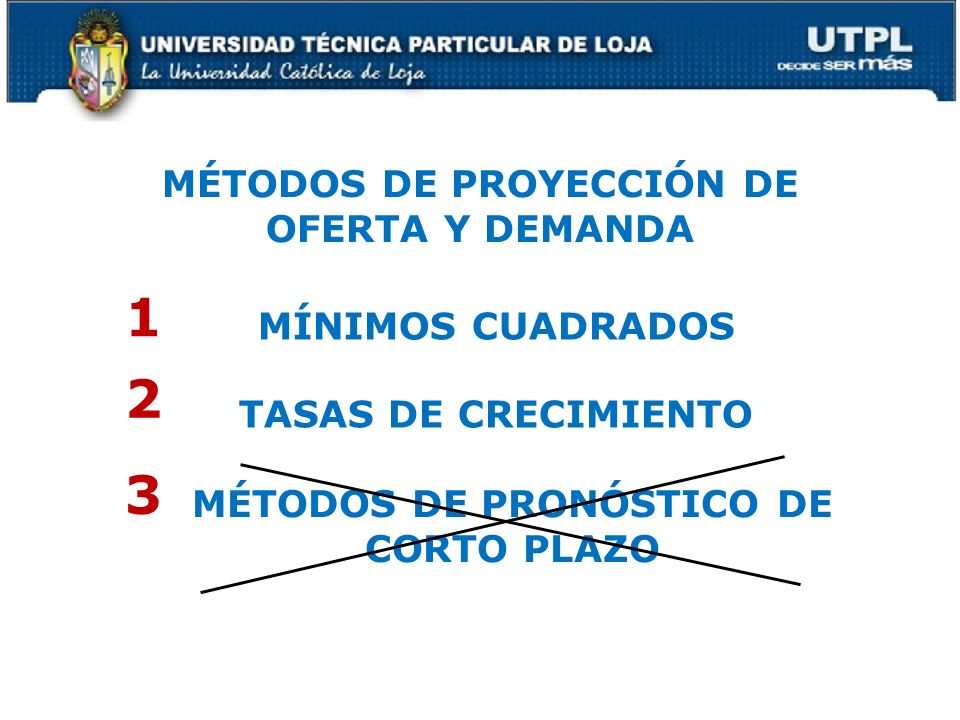 UNIVERSIDAD TÉCNICA PARTICULAR DE LOJA
La Universidad Católica de Loja

UTPL
DECIDE SER más

MÉTODOS DE PROYECCIÓN DE OFERTA Y DEMANDA

1 MÍNIMOS CUADRADOS

2 TASAS DE CRECIMIENTO

3 MÉTODOS DE PRONÓSTICO DE CORTO PLAZO